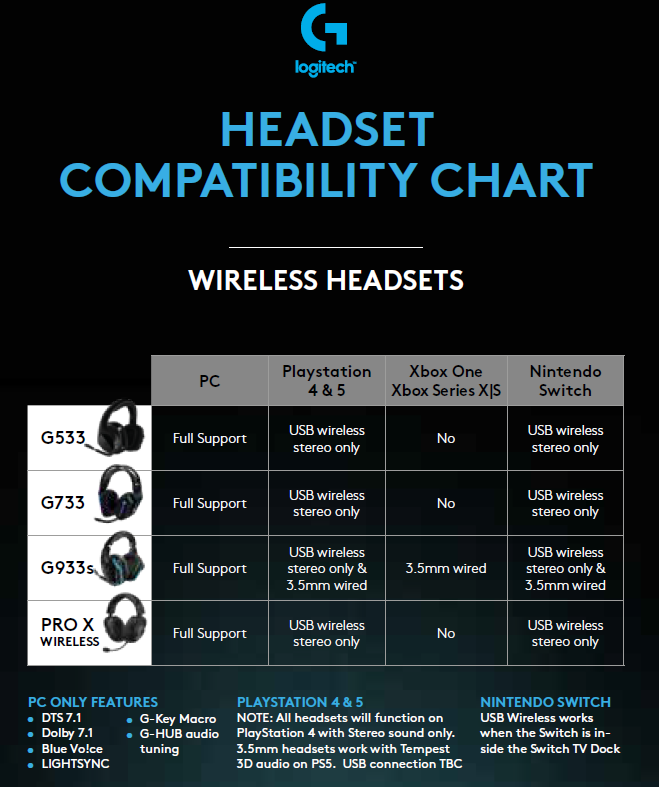 logitech

HEADSET COMPATIBILITY CHART

WIRELESS HEADSETS

| | PC | Playstation 4 & 5 | Xbox One Xbox Series X\|S | Nintendo Switch |
|---|---|---|---|---|
| G533 | Full Support | USB wireless stereo only | No | USB wireless stereo only |
| G733 | Full Support | USB wireless stereo only | No | USB wireless stereo only |
| G933s | Full Support | USB wireless stereo only & 3.5mm wired | 3.5mm wired | USB wireless stereo only & 3.5mm wired |
| PRO X WIRELESS | Full Support | USB wireless stereo only | No | USB wireless stereo only |

PC ONLY FEATURES
- DTS 7.1
- Dolby 7.1
- Blue Vo!ce
- LIGHTSYNC
- G-Key Macro
- G-HUB audio tuning

PLAYSTATION 4 & 5
NOTE: All headsets will function on PlayStation 4 with Stereo sound only. 3.5mm headsets work with Tempest 3D audio on PS5. USB connection TBC

NINTENDO SWITCH
USB Wireless works when the Switch is inside the Switch TV Dock